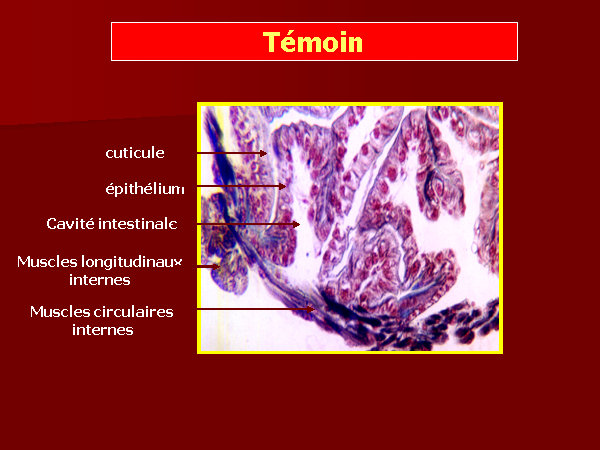 Témoin

cuticule

épithélium

Cavité intestinale

Muscles longitudinaux internes

Muscles circulaires internes